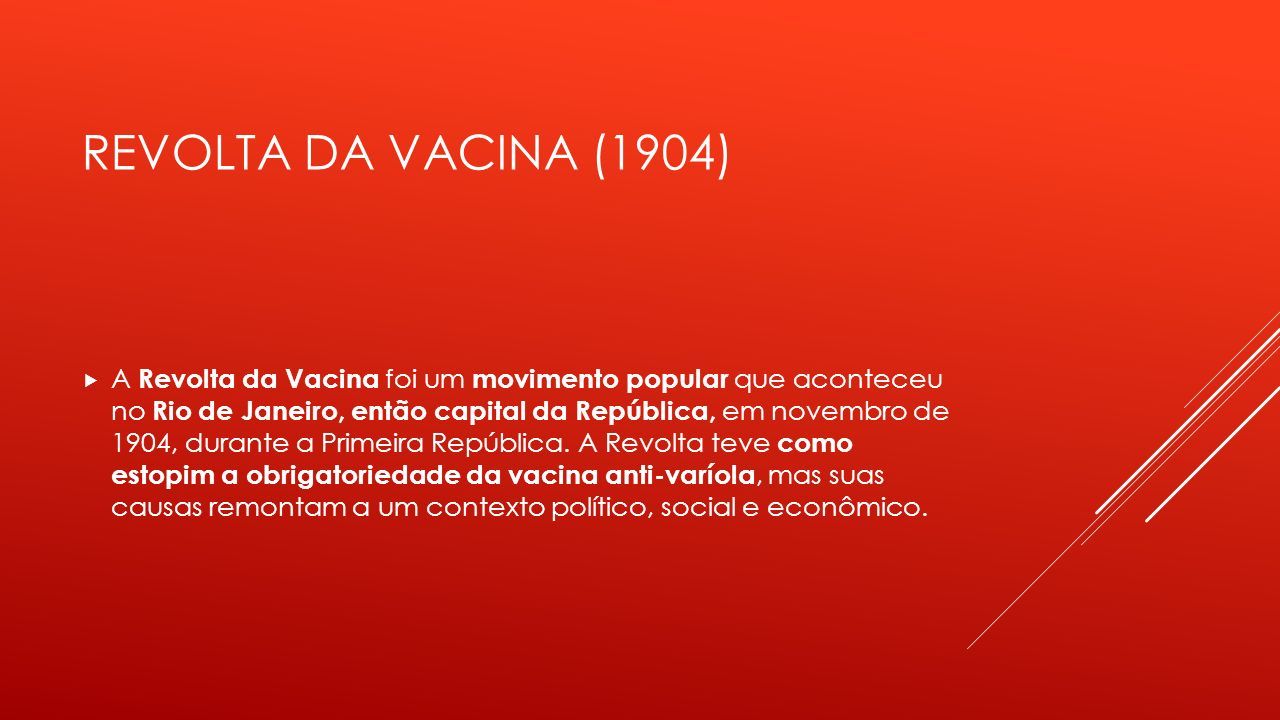 REVOLTA DA VACINA (1904)

A Revolta da Vacina foi um movimento popular que aconteceu no Rio de Janeiro, então capital da República, em novembro de 1904, durante a Primeira República. A Revolta teve como estopim a obrigatoriedade da vacina anti-varíola, mas suas causas remontam a um contexto político, social e econômico.